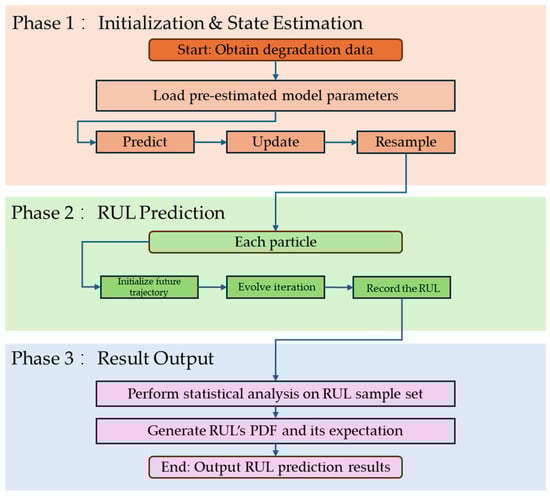 Phase 1： Initialization & State Estimation

Start: Obtain degradation data

Load pre-estimated model parameters

Predict

Update

Resample

Phase 2： RUL Prediction

Each particle

Initialize future trajectory

Evolve iteration

Record the RUL

Phase 3： Result Output

Perform statistical analysis on RUL sample set

Generate RUL's PDF and its expectation

End: Output RUL prediction results